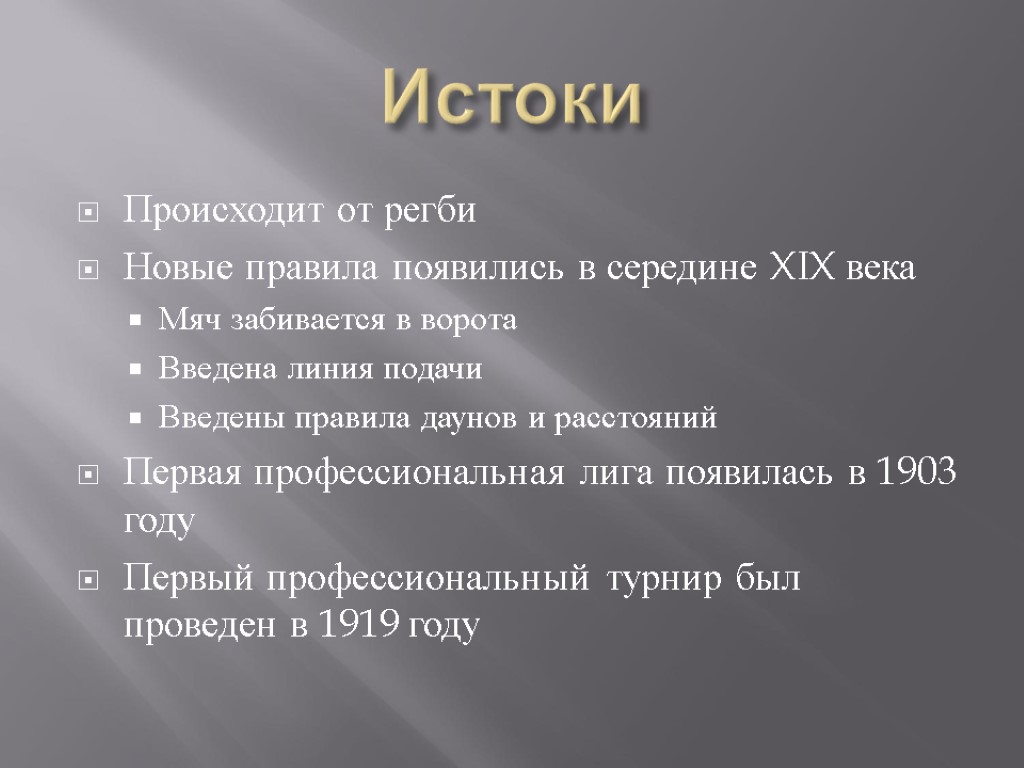 Истоки

Происходит от регби

Новые правила появились в середине XIX века

Мяч забивается в ворота

Введена линия подачи

Введены правила даунов и расстояний

Первая профессиональная лига появилась в 1903 году

Первый профессиональный турнир был проведен в 1919 году